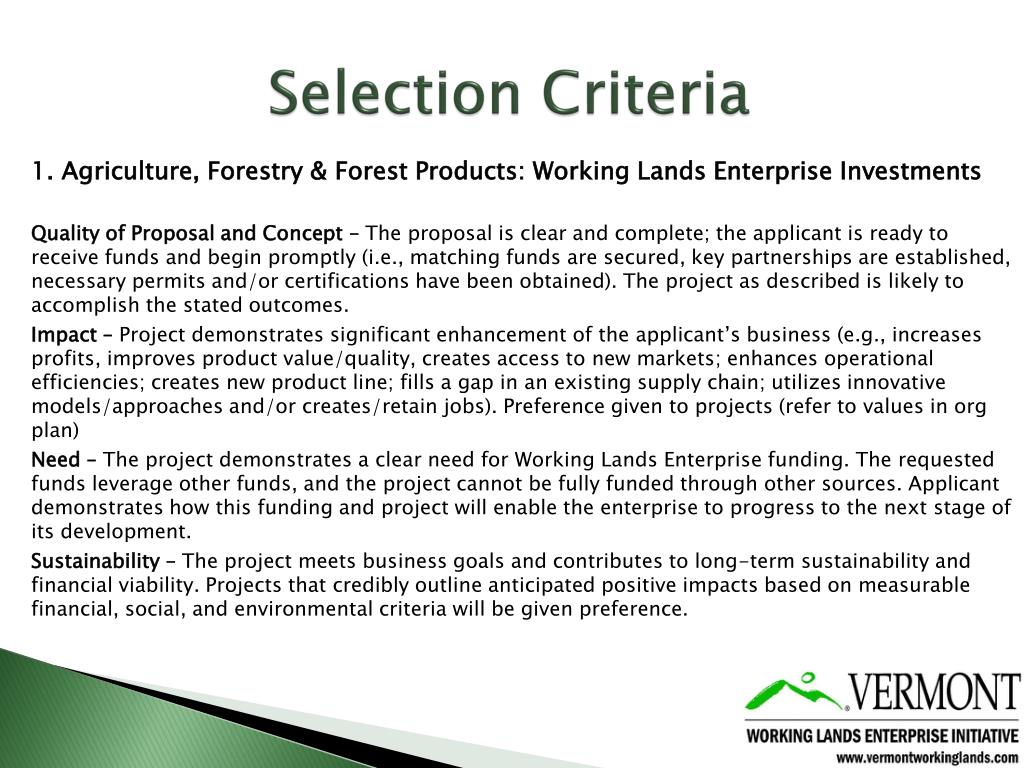 Selection Criteria

1. Agriculture, Forestry & Forest Products: Working Lands Enterprise Investments

Quality of Proposal and Concept – The proposal is clear and complete; the applicant is ready to receive funds and begin promptly (i.e., matching funds are secured, key partnerships are established, necessary permits and/or certifications have been obtained). The project as described is likely to accomplish the stated outcomes.

Impact – Project demonstrates significant enhancement of the applicant's business (e.g., increases profits, improves product value/quality, creates access to new markets; enhances operational efficiencies; creates new product line; fills a gap in an existing supply chain; utilizes innovative models/approaches and/or creates/retain jobs). Preference given to projects (refer to values in org plan)

Need – The project demonstrates a clear need for Working Lands Enterprise funding. The requested funds leverage other funds, and the project cannot be fully funded through other sources. Applicant demonstrates how this funding and project will enable the enterprise to progress to the next stage of its development.

Sustainability – The project meets business goals and contributes to long-term sustainability and financial viability. Projects that credibly outline anticipated positive impacts based on measurable financial, social, and environmental criteria will be given preference.

VERMONT
WORKING LANDS ENTERPRISE INITIATIVE
www.vermontworkinglands.com